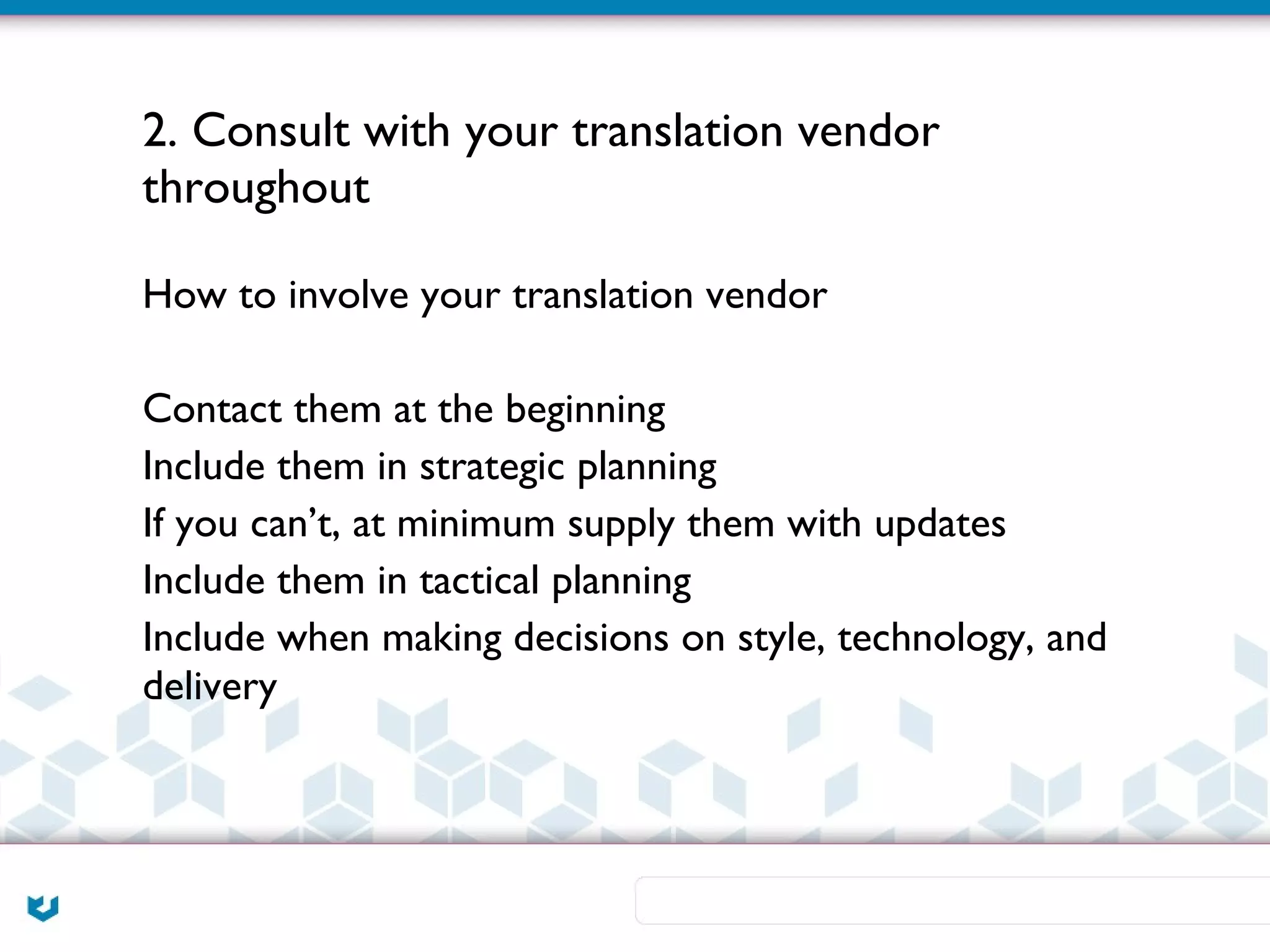 2. Consult with your translation vendor throughout

How to involve your translation vendor

Contact them at the beginning
Include them in strategic planning
If you can’t, at minimum supply them with updates
Include them in tactical planning
Include when making decisions on style, technology, and delivery